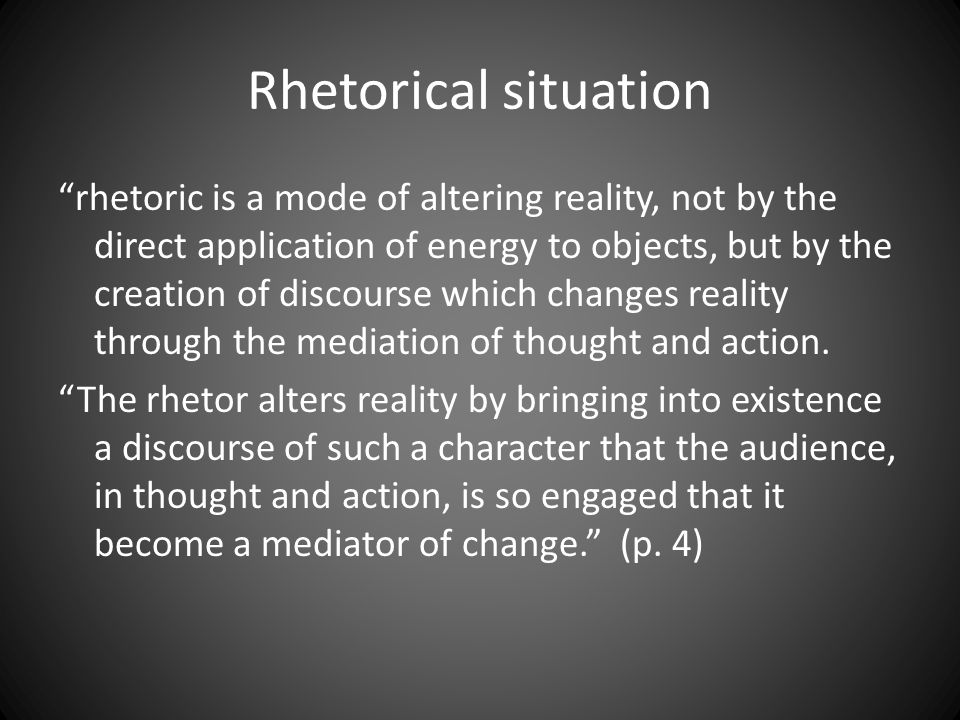 Rhetorical situation

“rhetoric is a mode of altering reality, not by the direct application of energy to objects, but by the creation of discourse which changes reality through the mediation of thought and action.

“The rhetor alters reality by bringing into existence a discourse of such a character that the audience, in thought and action, is so engaged that it become a mediator of change.” (p. 4)